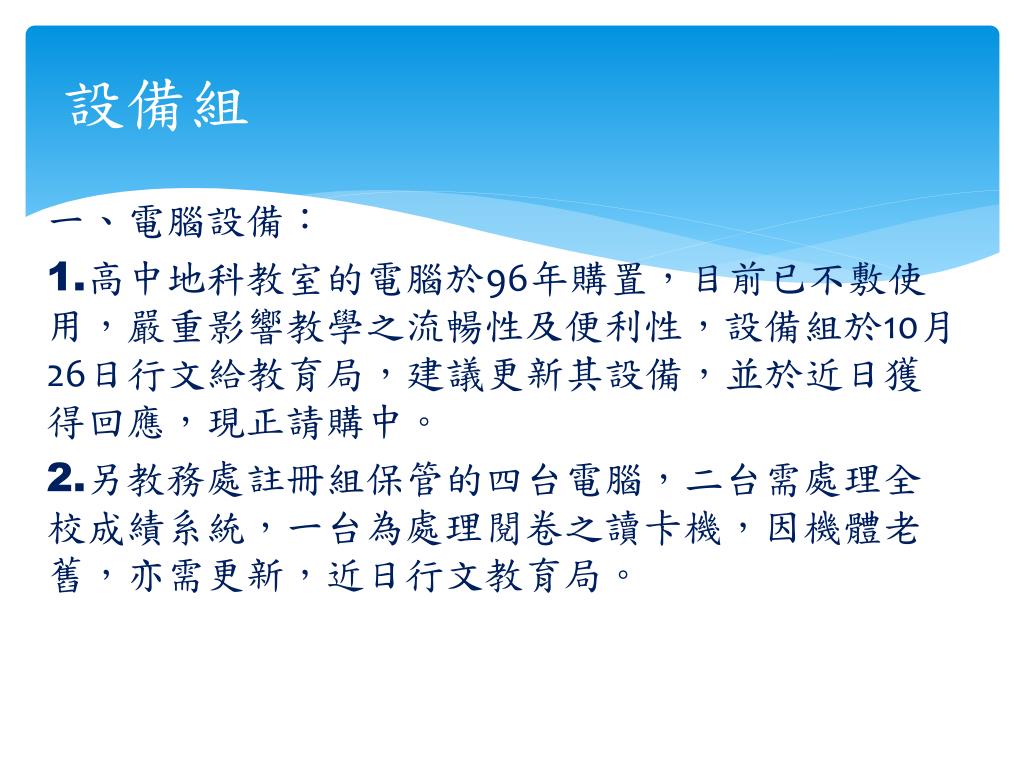 設備組

一、電腦設備：

1.高中地科教室的電腦於96年購置，目前已不敷使用，嚴重影響教學之流暢性及便利性，設備組於10月26日行文給教育局，建議更新其設備，並於近日獲得回應，現正請購中。

2.另教務處註冊組保管的四台電腦，二台需處理全校成績系統，一台為處理閱卷之讀卡機，因機體老舊，亦需更新，近日行文教育局。